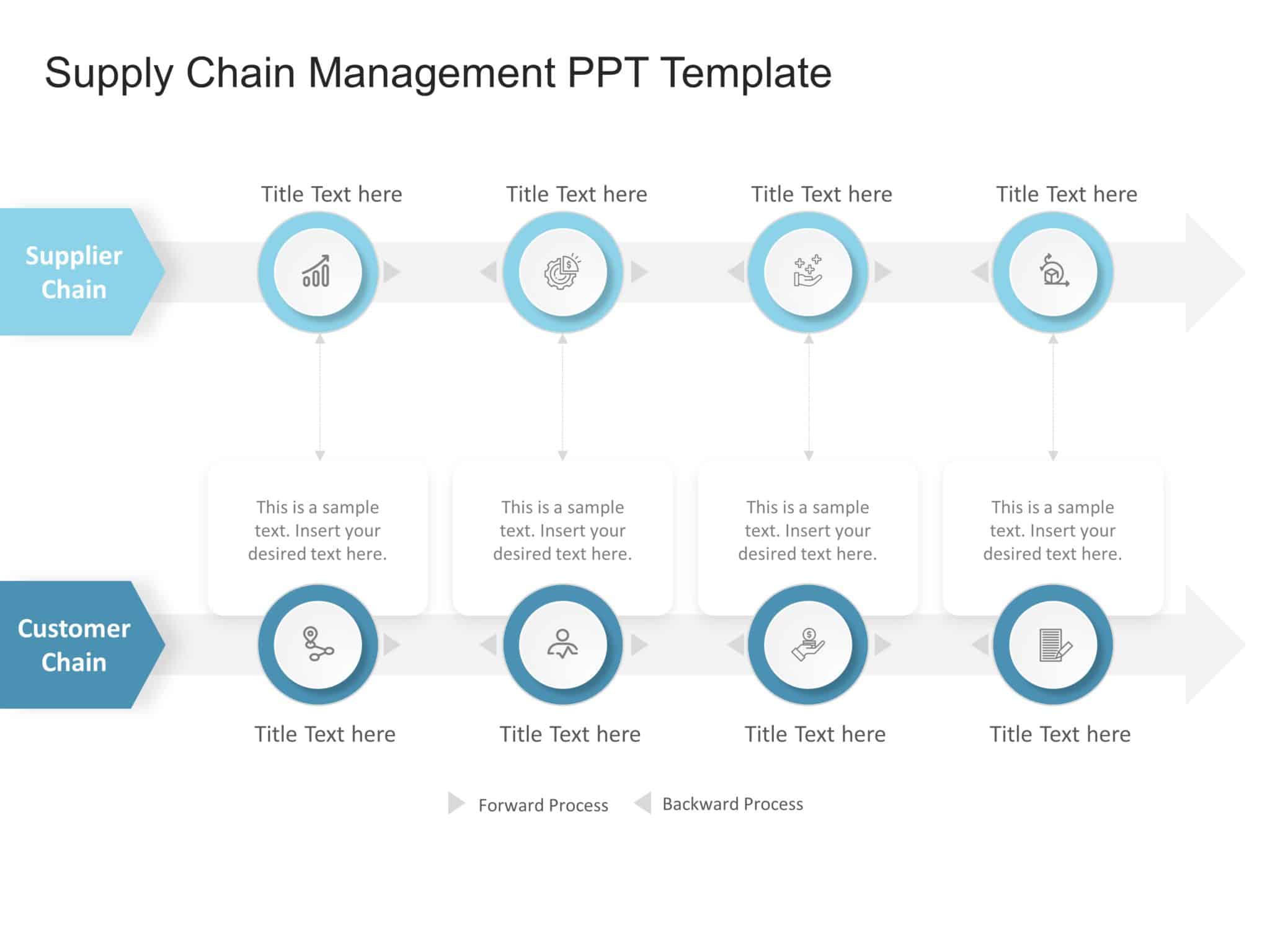 Supply Chain Management PPT Template

Supplier Chain

Title Text here

Title Text here

Title Text here

Title Text here

This is a sample text. Insert your desired text here.

This is a sample text. Insert your desired text here.

This is a sample text. Insert your desired text here.

This is a sample text. Insert your desired text here.

Customer Chain

Title Text here

Title Text here

Title Text here

Title Text here

Forward Process

Backward Process